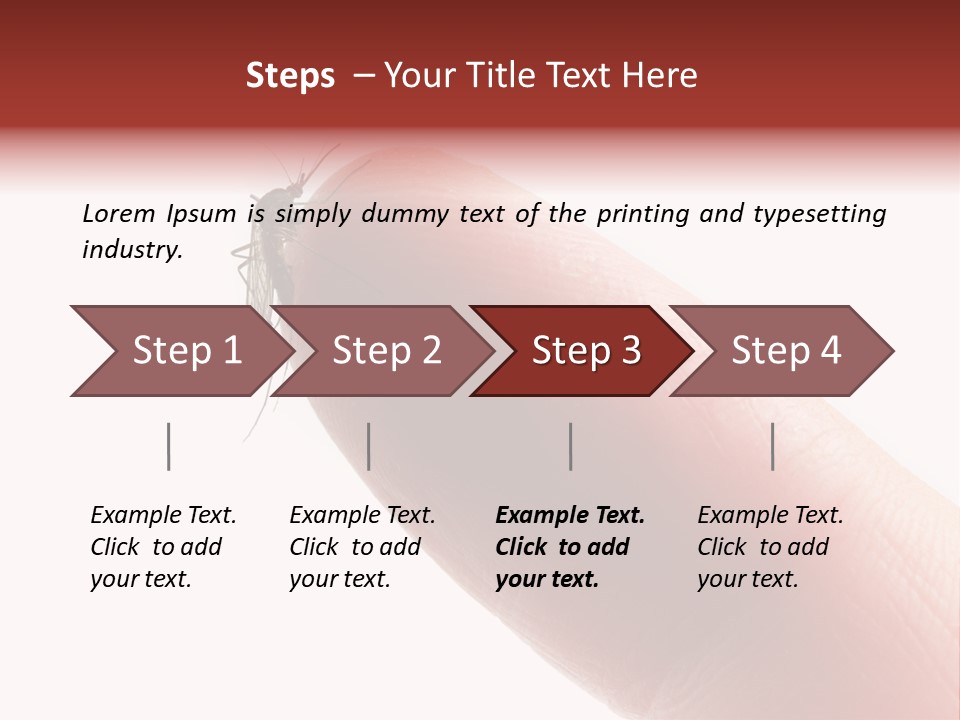 Steps – Your Title Text Here

Lorem Ipsum is simply dummy text of the printing and typesetting industry.

Step 1

Step 2

Step 3

Step 4

Example Text. Click to add your text.

Example Text. Click to add your text.

Example Text. Click to add your text.

Example Text. Click to add your text.